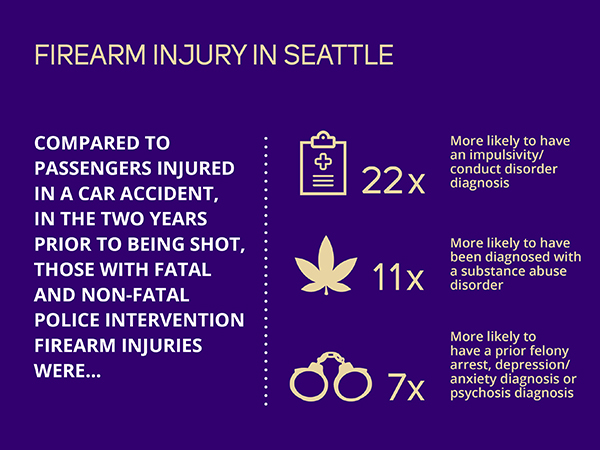 FIREARM INJURY IN SEATTLE

COMPARED TO PASSENGERS INJURED IN A CAR ACCIDENT, IN THE TWO YEARS PRIOR TO BEING SHOT, THOSE WITH FATAL AND NON-FATAL POLICE INTERVENTION FIREARM INJURIES WERE...

22x More likely to have an impulsivity/ conduct disorder diagnosis

11x More likely to have been diagnosed with a substance abuse disorder

7x More likely to have a prior felony arrest, depression/ anxiety diagnosis or psychosis diagnosis